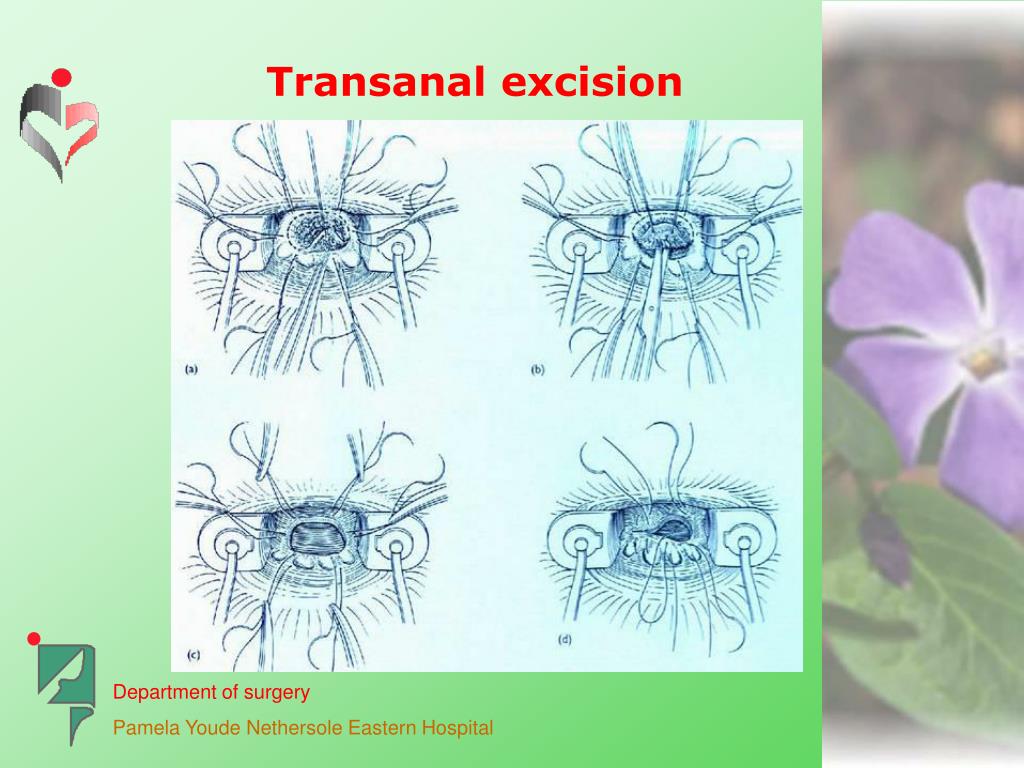 Transanal excision

(a)

(b)

(c)

(d)

Department of surgery

Pamela Youde Nethersole Eastern Hospital